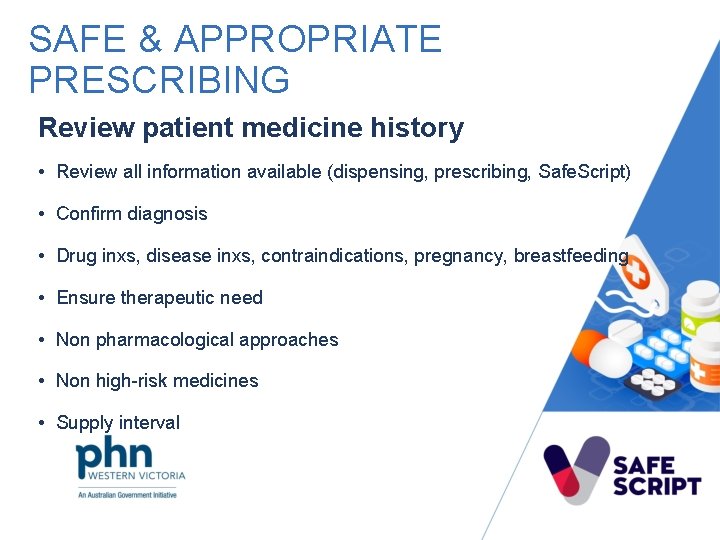 SAFE & APPROPRIATE PRESCRIBING

Review patient medicine history

• Review all information available (dispensing, prescribing, SafeScript)

• Confirm diagnosis

• Drug inxs, disease inxs, contraindications, pregnancy, breastfeeding

• Ensure therapeutic need

• Non pharmacological approaches

• Non high-risk medicines

• Supply interval

phn
WESTERN VICTORIA
An Australian Government Initiative

SAFE SCRIPT